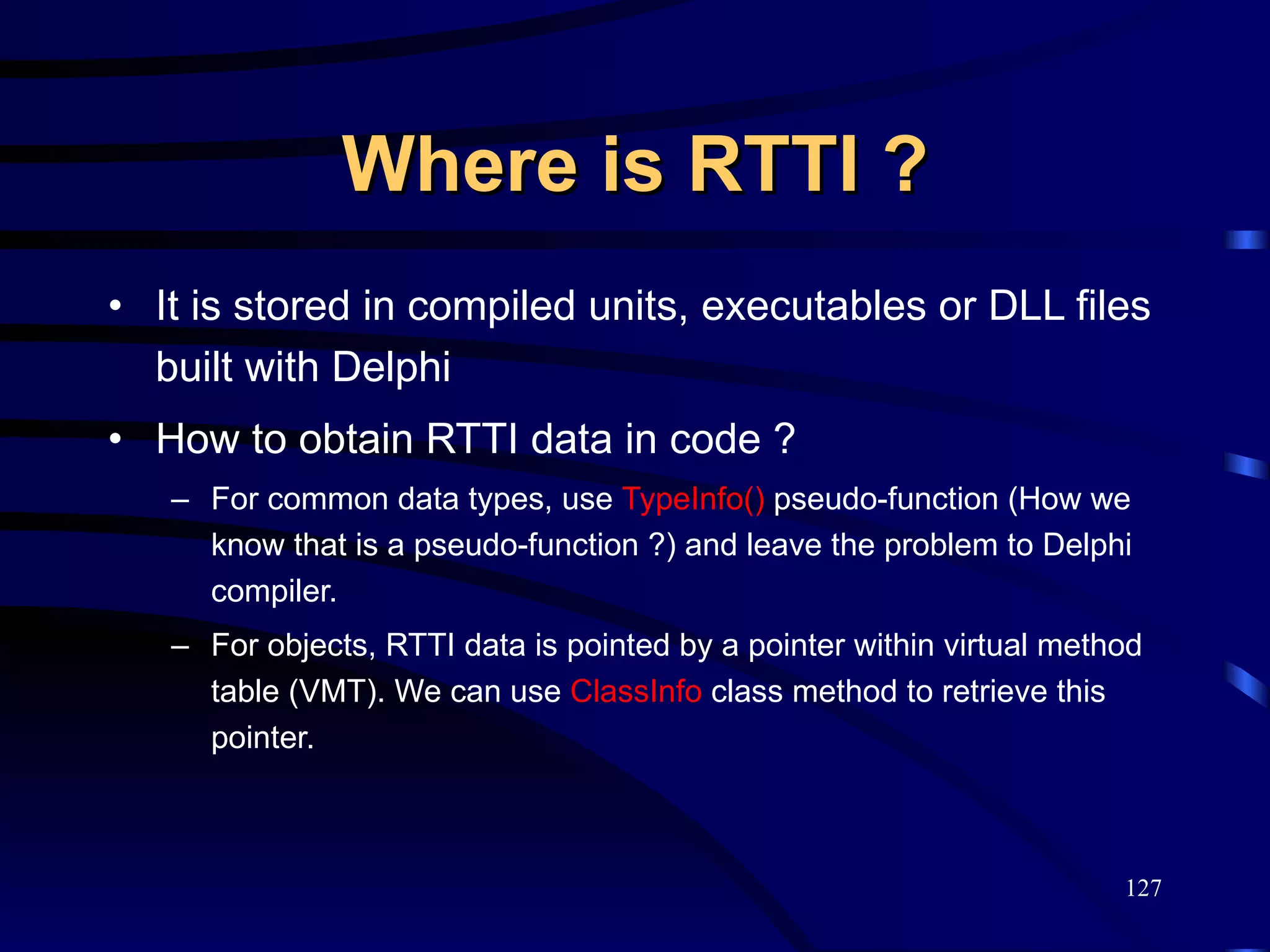 Where is RTTI ?

• It is stored in compiled units, executables or DLL files built with Delphi

• How to obtain RTTI data in code ?

– For common data types, use TypeInfo() pseudo-function (How we know that is a pseudo-function ?) and leave the problem to Delphi compiler.

– For objects, RTTI data is pointed by a pointer within virtual method table (VMT). We can use ClassInfo class method to retrieve this pointer.

127